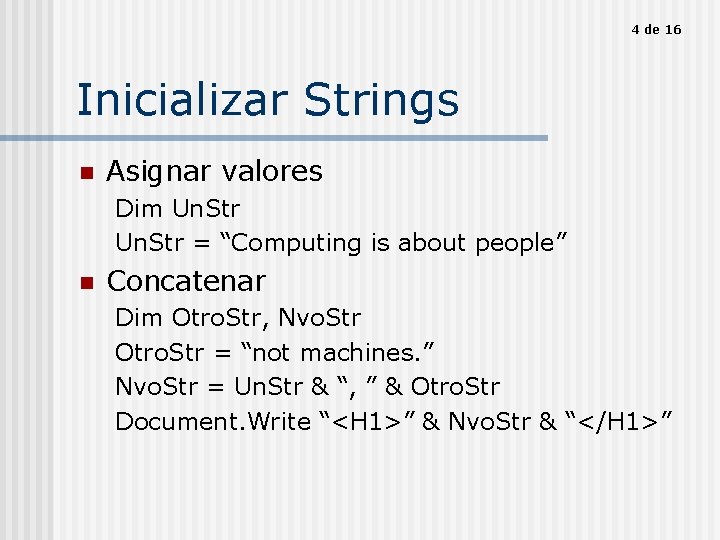 4 de 16

Inicializar Strings

Asignar valores

Dim UnStr

UnStr = “Computing is about people”

Concatenar

Dim OtroStr, NvoStr

OtroStr = “not machines.”

NvoStr = UnStr & “, ” & OtroStr

Document.Write “<H1>” & NvoStr & “</H1>”